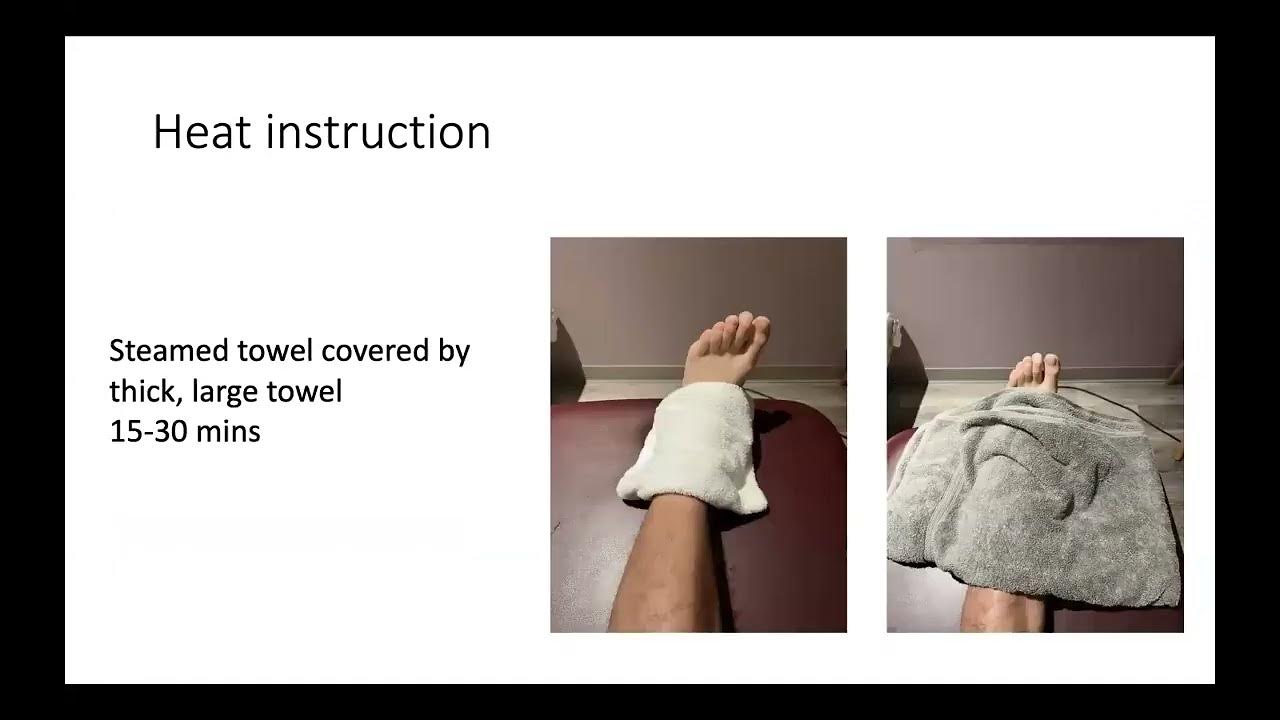 Heat instruction

Steamed towel covered by thick, large towel
15-30 mins